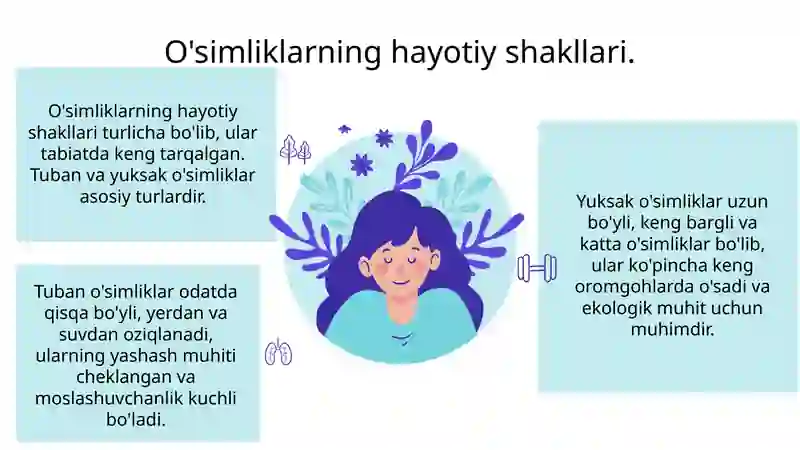 O'simliklarning hayotiy shakllari.

O'simliklarning hayotiy shakllari turlicha bo'lib, ular tabiatda keng tarqalgan. Tuban va yuksak o'simliklar asosiy turlardir.

Tuban o'simliklar odatda qisqa bo'yli, yerdan va suvdan oziqlanadi, ularning yashash muhiti cheklangan va moslashuvchanlik kuchli bo'ladi.

Yuksak o'simliklar uzun bo'yli, keng bargli va katta o'simliklar bo'lib, ular ko'pincha keng oromgohlarda o'sadi va ekologik muhit uchun muhimdir.